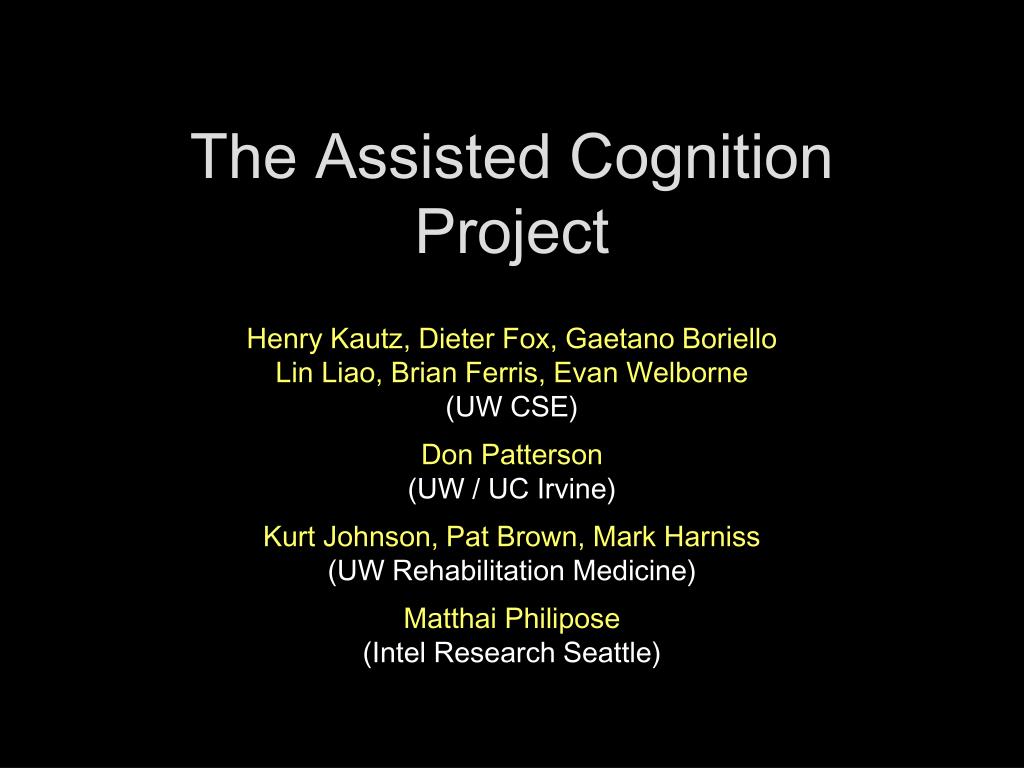 The Assisted Cognition Project

Henry Kautz, Dieter Fox, Gaetano Boriello
Lin Liao, Brian Ferris, Evan Welborne
(UW CSE)

Don Patterson
(UW / UC Irvine)

Kurt Johnson, Pat Brown, Mark Harniss
(UW Rehabilitation Medicine)

Matthai Philipose
(Intel Research Seattle)